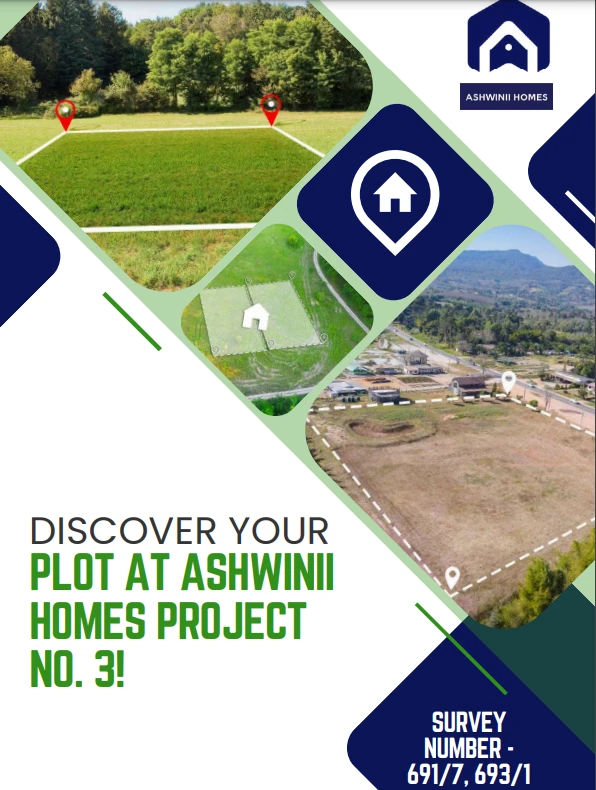 ASHWINII HOMES

DISCOVER YOUR
PLOT AT ASHWINII HOMES PROJECT NO. 3!

SURVEY NUMBER - 691/7, 693/1